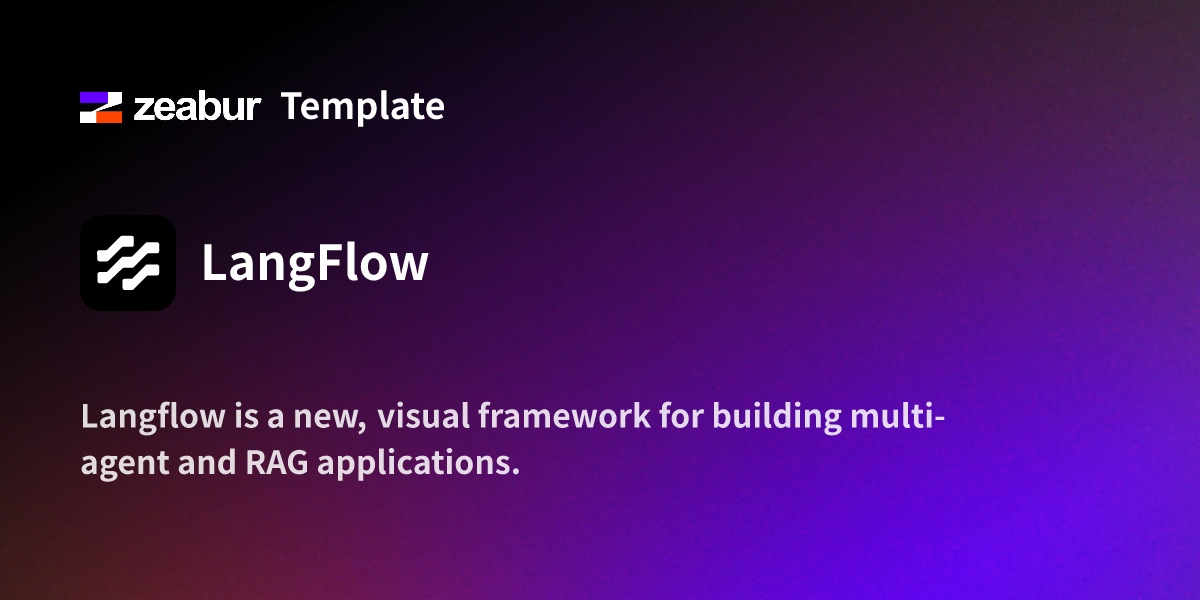 zeabur Template

LangFlow

Langflow is a new, visual framework for building multi-agent and RAG applications.